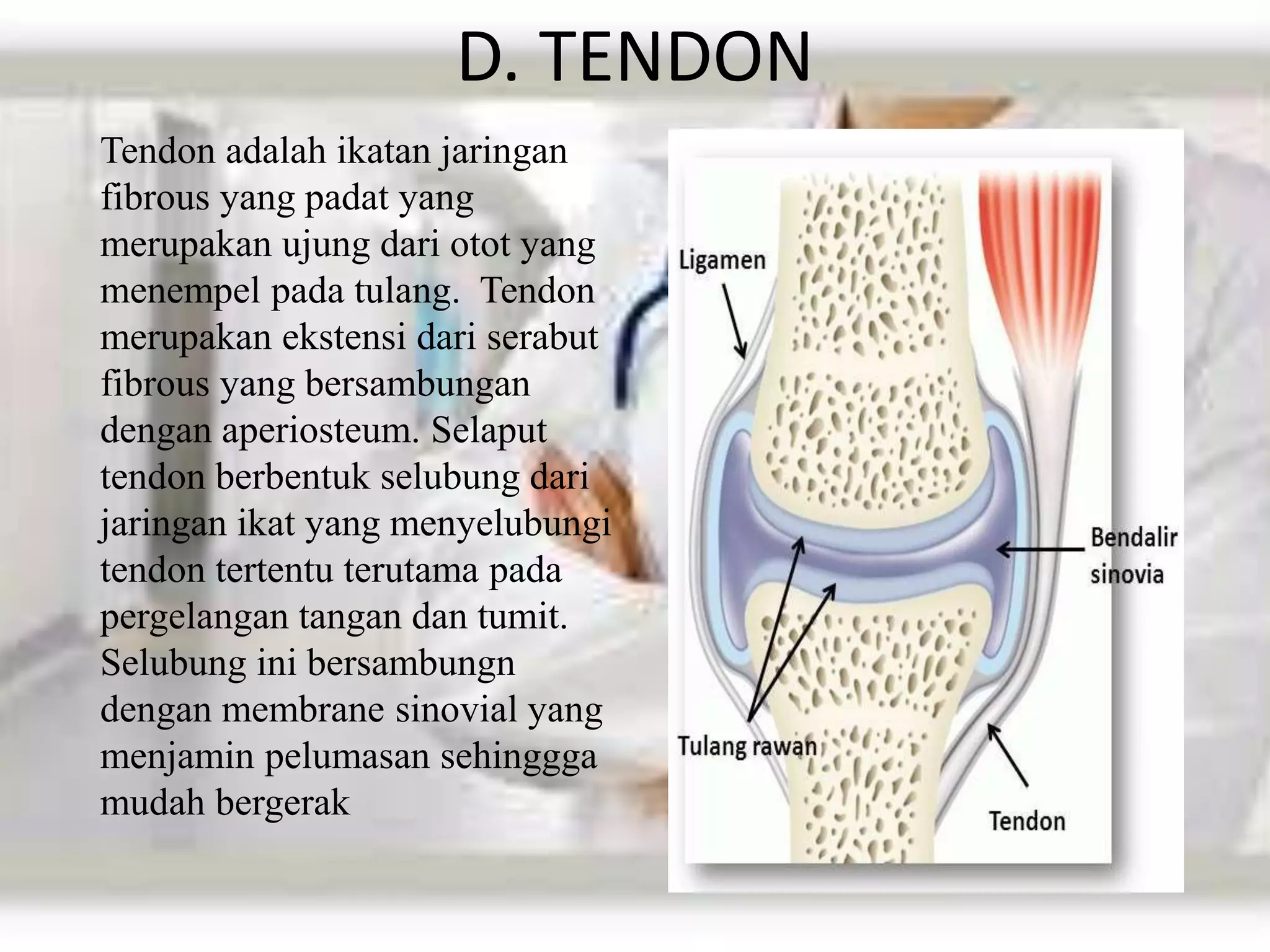 D. TENDON

Tendon adalah ikatan jaringan fibrous yang padat yang merupakan ujung dari otot yang menempel pada tulang. Tendon merupakan ekstensi dari serabut fibrous yang bersambungan dengan aperiosteum. Selaput tendon berbentuk selubung dari jaringan ikat yang menyelubungi tendon tertentu terutama pada pergelangan tangan dan tumit. Selubung ini bersambungn dengan membrane sinovial yang menjamin pelumasan sehinggga mudah bergerak

Ligamen

Bendalir sinovia

Tulang rawan

Tendon